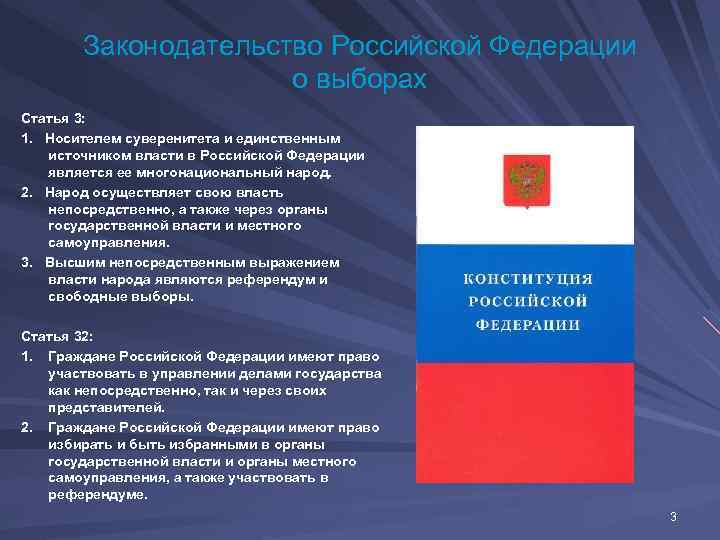 Законодательство Российской Федерации о выборах

Статья 3:

1. Носителем суверенитета и единственным источником власти в Российской Федерации является ее многонациональный народ.

2. Народ осуществляет свою власть непосредственно, а также через органы государственной власти и местного самоуправления.

3. Высшим непосредственным выражением власти народа являются референдум и свободные выборы.

Статья 32:

1. Граждане Российской Федерации имеют право участвовать в управлении делами государства как непосредственно, так и через своих представителей.

2. Граждане Российской Федерации имеют право избирать и быть избранными в органы государственной власти и органы местного самоуправления, а также участвовать в референдуме.

КОНСТИТУЦИЯ РОССИЙСКОЙ ФЕДЕРАЦИИ

3